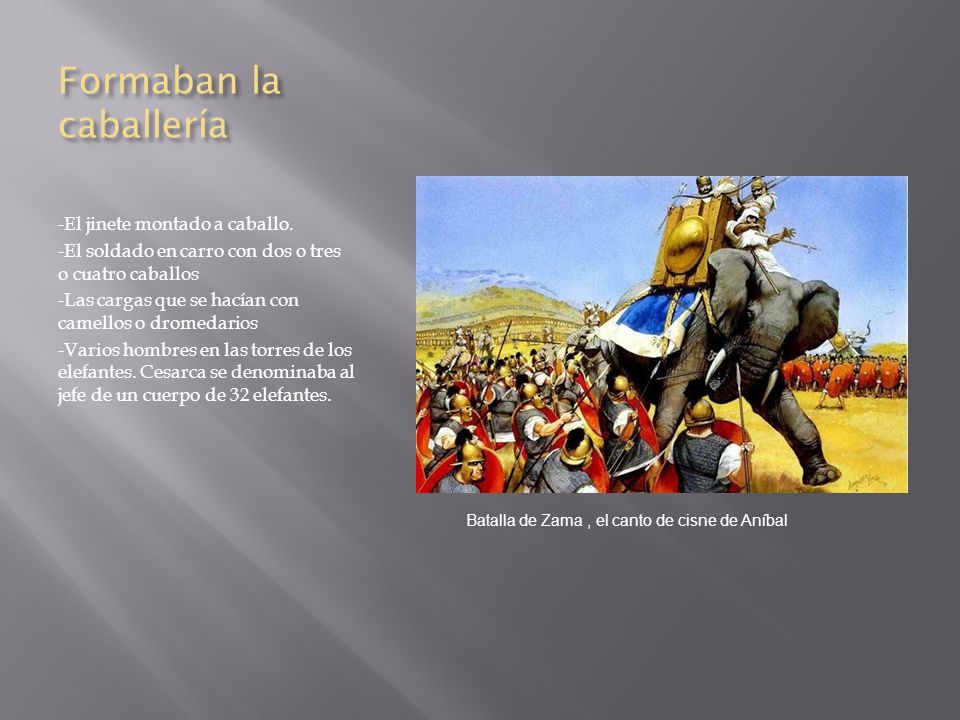 Formaban la caballería

-El jinete montado a caballo.

-El soldado en carro con dos o tres o cuatro caballos

-Las cargas que se hacían con camellos o dromedarios

-Varios hombres en las torres de los elefantes. Cesarca se denominaba al jefe de un cuerpo de 32 elefantes.

Batalla de Zama , el canto de cisne de Aníbal